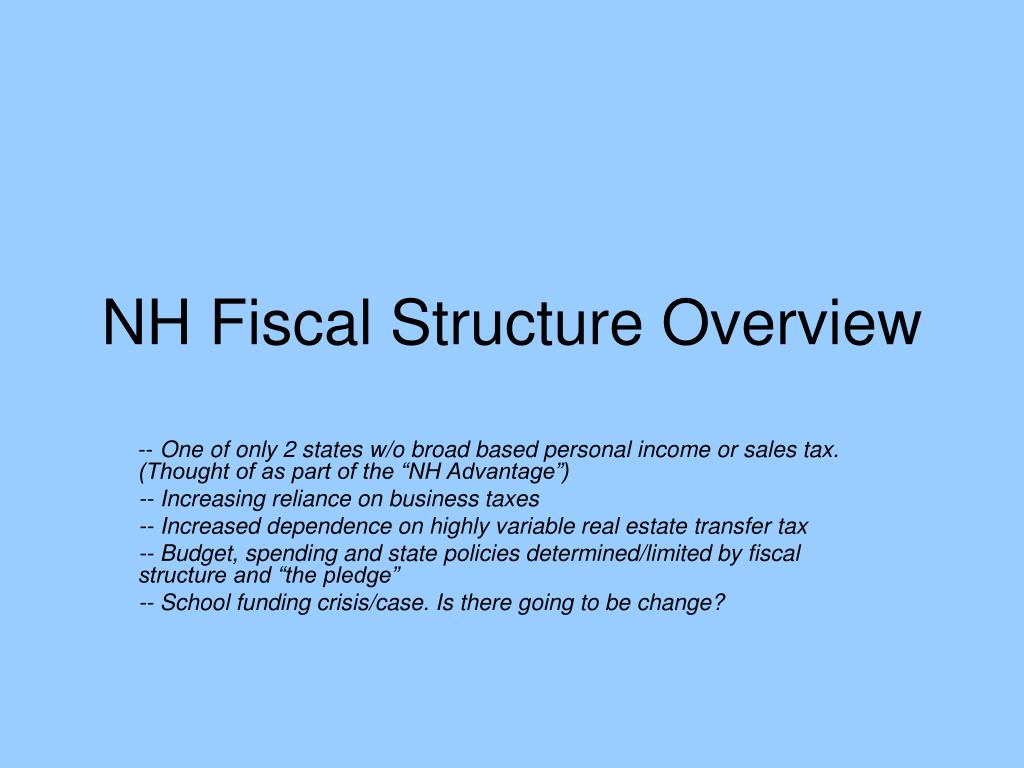 NH Fiscal Structure Overview

-- One of only 2 states w/o broad based personal income or sales tax. (Thought of as part of the “NH Advantage”)

-- Increasing reliance on business taxes

-- Increased dependence on highly variable real estate transfer tax

-- Budget, spending and state policies determined/limited by fiscal structure and “the pledge”

-- School funding crisis/case. Is there going to be change?